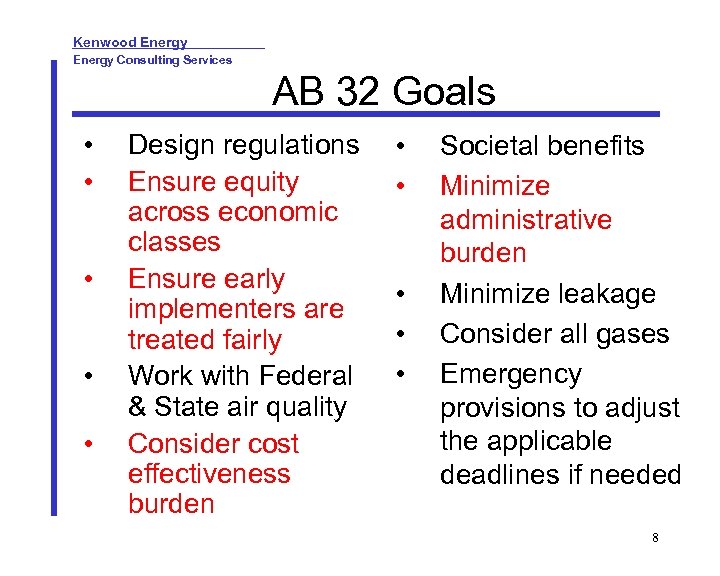 Kenwood Energy
Energy Consulting Services

AB 32 Goals

• Design regulations
• Ensure equity across economic classes
• Ensure early implementers are treated fairly
• Work with Federal & State air quality
• Consider cost effectiveness burden

• Societal benefits
• Minimize administrative burden
• Minimize leakage
• Consider all gases
• Emergency provisions to adjust the applicable deadlines if needed

8